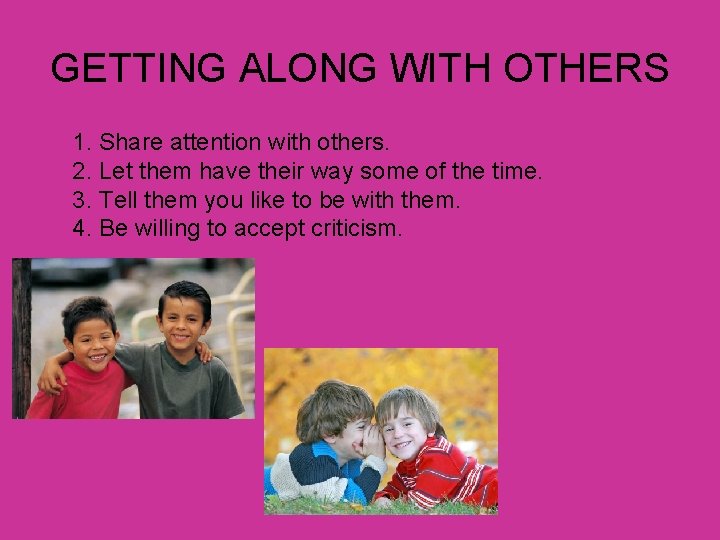 GETTING ALONG WITH OTHERS

1. Share attention with others.
2. Let them have their way some of the time.
3. Tell them you like to be with them.
4. Be willing to accept criticism.